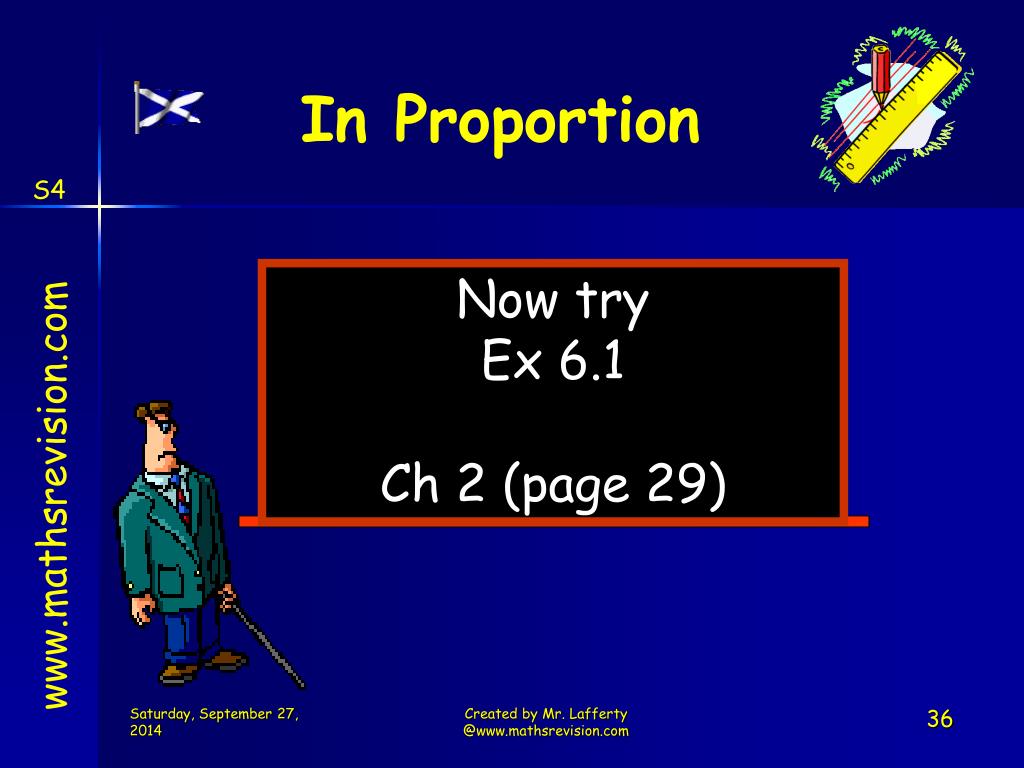 In Proportion

S4

www.mathsrevision.com

Now try
Ex 6.1

Ch 2 (page 29)

Saturday, September 27, 2014

Created by Mr. Lafferty @www.mathsrevision.com

36